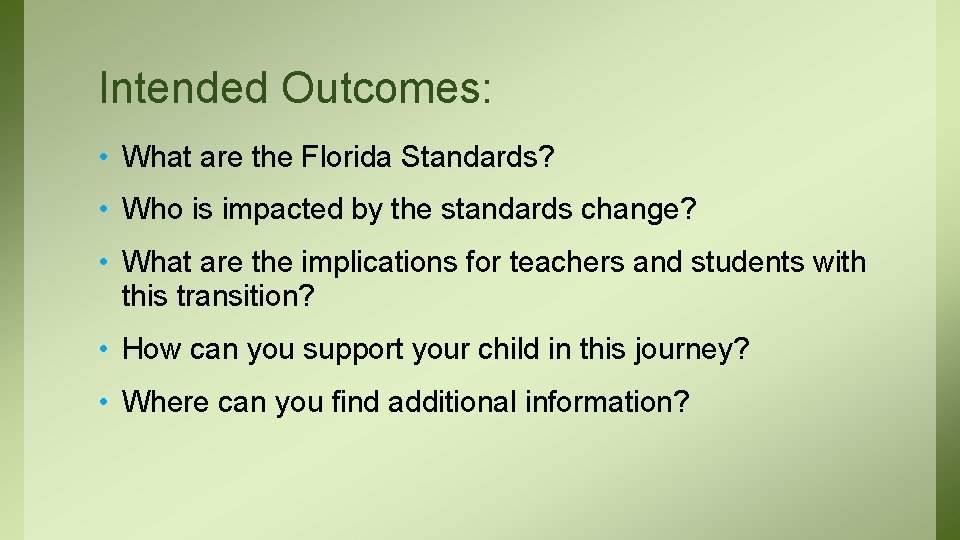 Intended Outcomes:

• What are the Florida Standards?

• Who is impacted by the standards change?

• What are the implications for teachers and students with this transition?

• How can you support your child in this journey?

• Where can you find additional information?